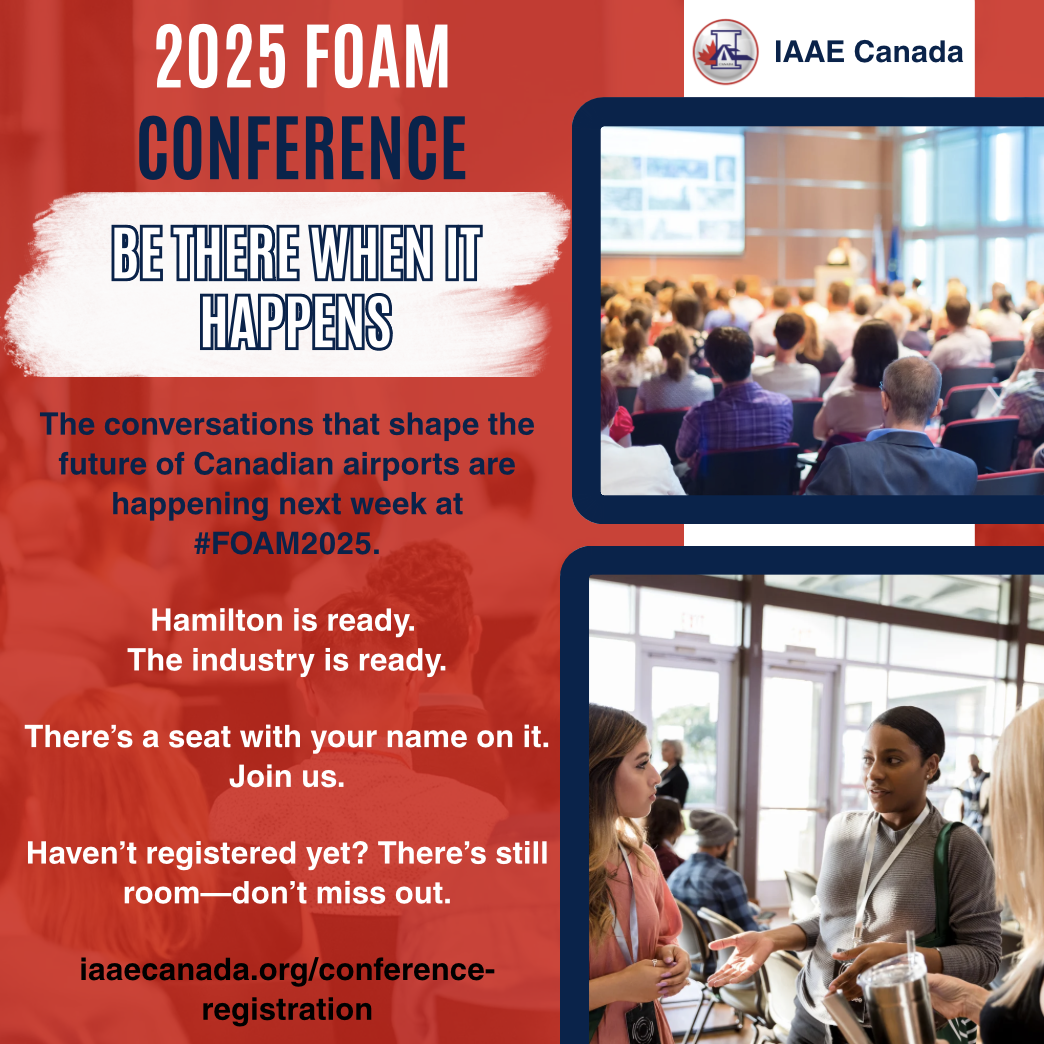 2025 FOAM CONFERENCE

BE THERE WHEN IT HAPPENS

IAAE Canada

The conversations that shape the future of Canadian airports are happening next week at #FOAM2025.

Hamilton is ready.
The industry is ready.

There's a seat with your name on it.
Join us.

Haven't registered yet? There's still room—don't miss out.

iaaecanada.org/conference-registration